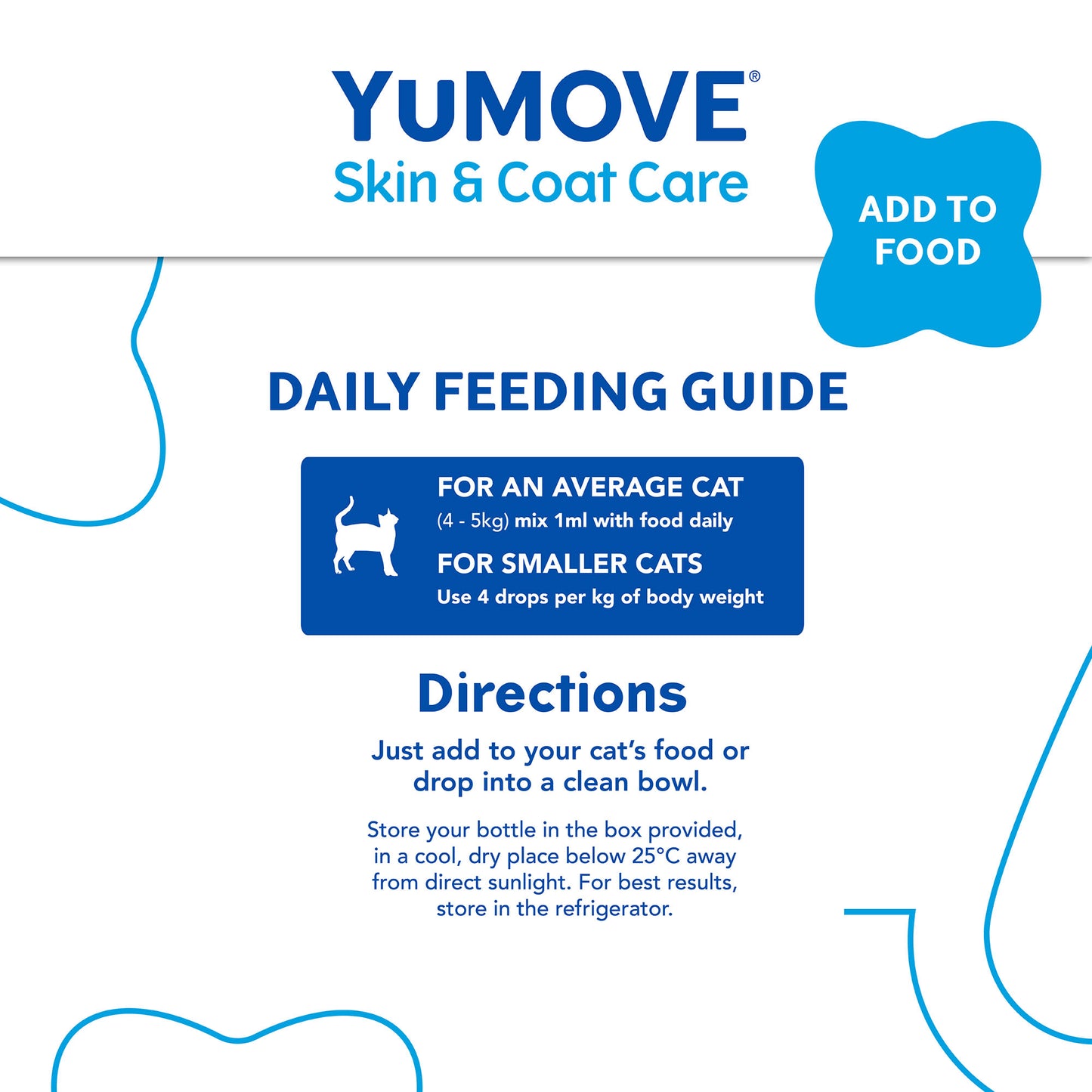 YuMOVE®
Skin & Coat Care

ADD TO FOOD

DAILY FEEDING GUIDE

FOR AN AVERAGE CAT
(4 - 5kg) mix 1ml with food daily

FOR SMALLER CATS
Use 4 drops per kg of body weight

Directions

Just add to your cat's food or drop into a clean bowl.

Store your bottle in the box provided, in a cool, dry place below 25°C away from direct sunlight. For best results, store in the refrigerator.